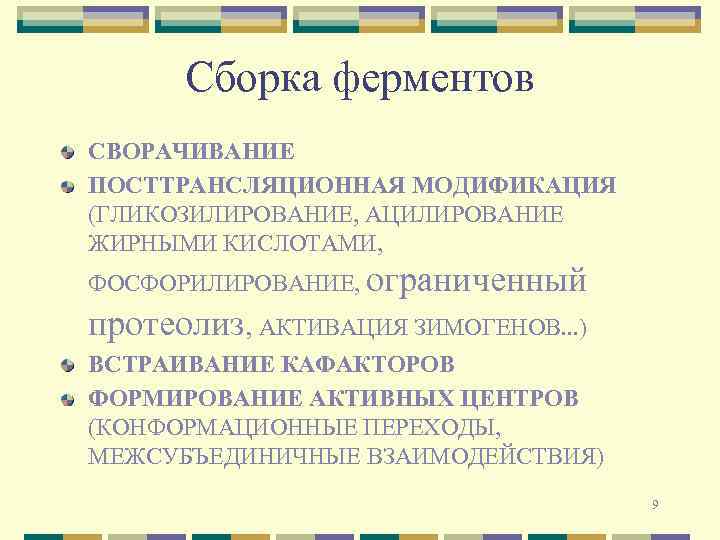 Сборка ферментов

СВОРАЧИВАНИЕ

ПОСТТРАНСЛЯЦИОННАЯ МОДИФИКАЦИЯ (ГЛИКОЗИЛИРОВАНИЕ, АЦИЛИРОВАНИЕ ЖИРНЫМИ КИСЛОТАМИ, ФОСФОРИЛИРОВАНИЕ, ограниченный протеолиз, АКТИВАЦИЯ ЗИМОГЕНОВ...)

ВСТРАИВАНИЕ КАФАКТОРОВ

ФОРМИРОВАНИЕ АКТИВНЫХ ЦЕНТРОВ (КОНФОРМАЦИОННЫЕ ПЕРЕХОДЫ, МЕЖСУБЪЕДИНИЧНЫЕ ВЗАИМОДЕЙСТВИЯ)

9